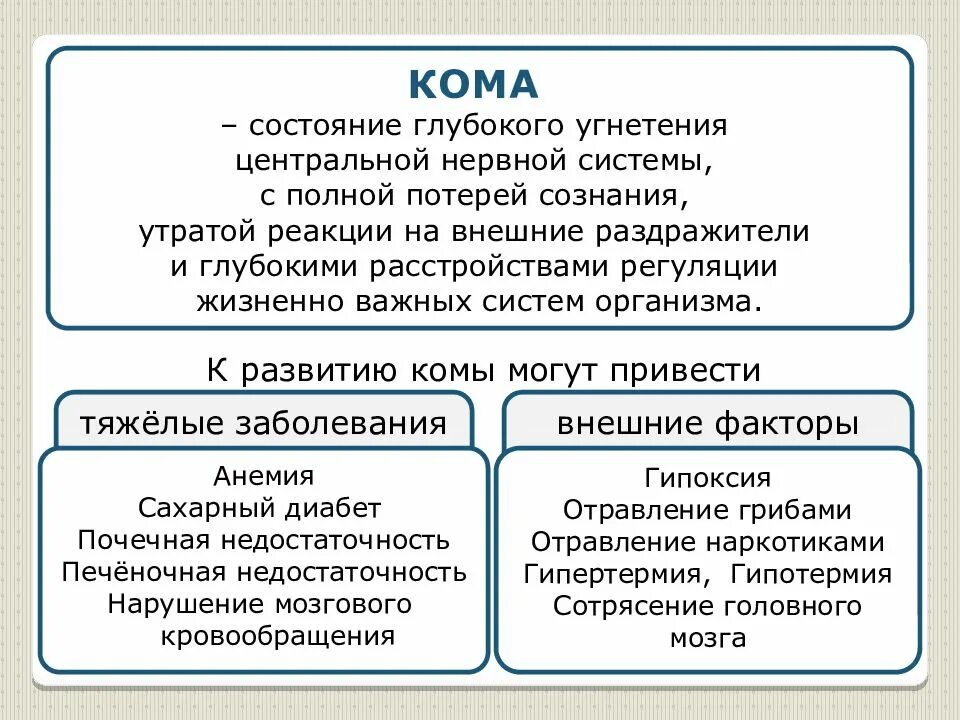 КОМА
– состояние глубокого угнетения центральной нервной системы, с полной потерей сознания, утратой реакции на внешние раздражители и глубокими расстройствами регуляции жизненно важных систем организма.

К развитию комы могут привести

тяжёлые заболевания

Анемия
Сахарный диабет
Почечная недостаточность
Печёночная недостаточность
Нарушение мозгового кровообращения

внешние факторы

Гипоксия
Отравление грибами
Отравление наркотиками
Гипертермия, Гипотермия
Сотрясение головного мозга